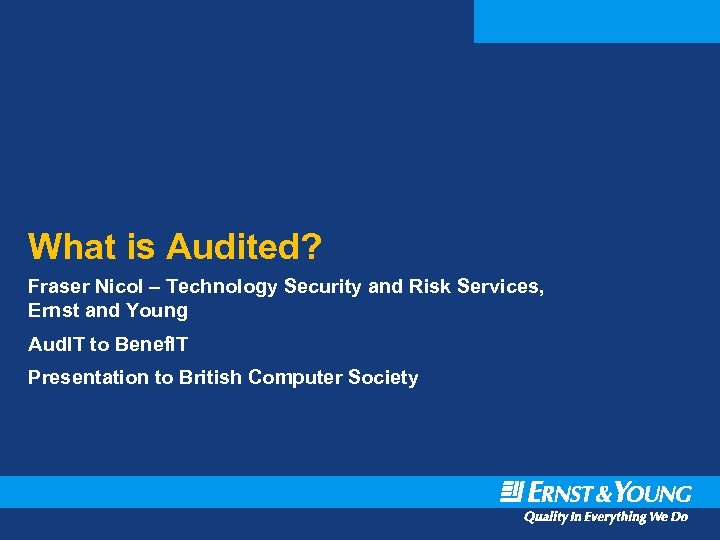 What is Audited?

Fraser Nicol – Technology Security and Risk Services, Ernst and Young

AudIT to BenefIT

Presentation to British Computer Society

ERNST & YOUNG

Quality In Everything We Do